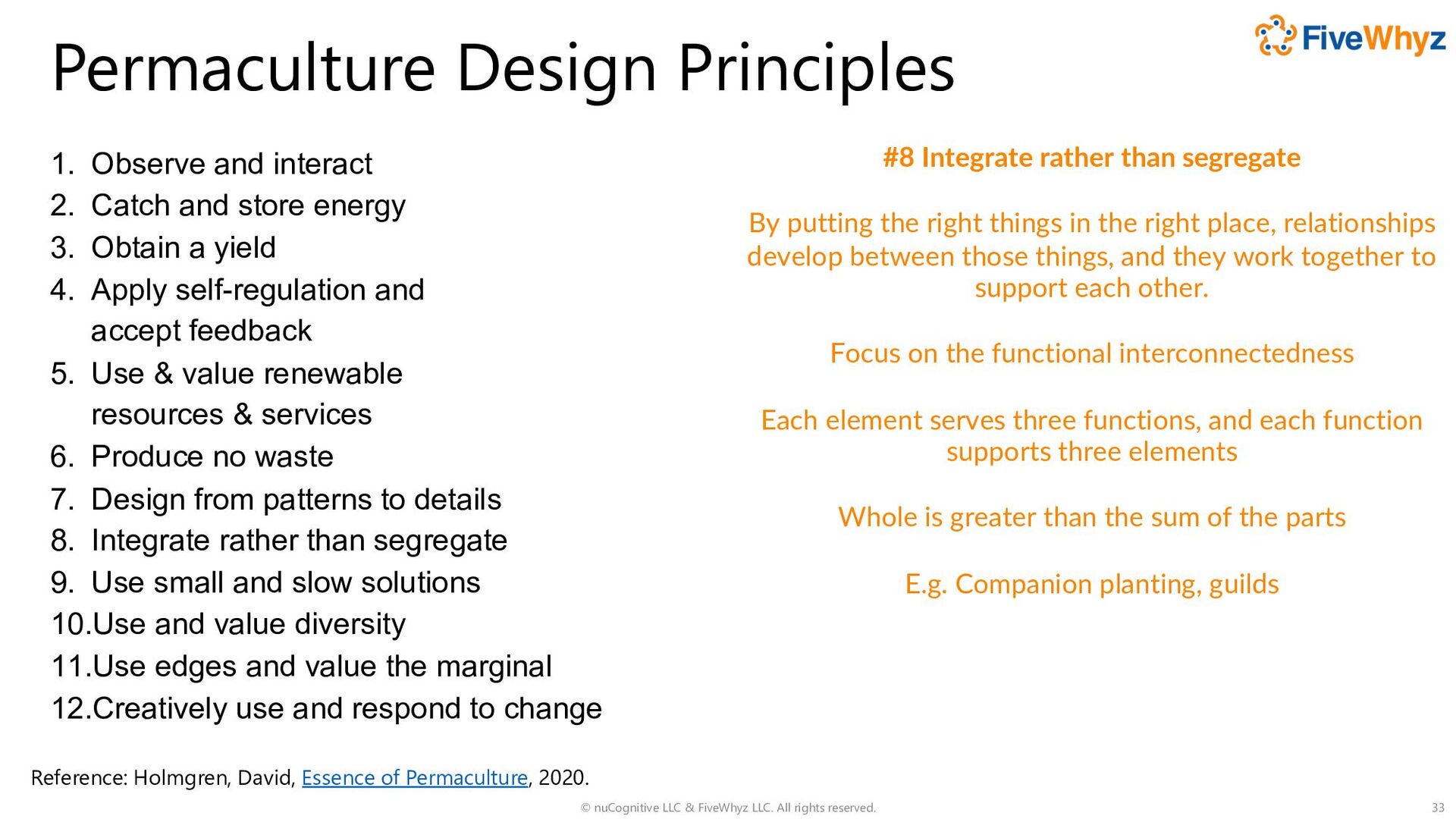 Permaculture Design Principles

FiveWhyz

1. Observe and interact
2. Catch and store energy
3. Obtain a yield
4. Apply self-regulation and accept feedback
5. Use & value renewable resources & services
6. Produce no waste
7. Design from patterns to details
8. Integrate rather than segregate
9. Use small and slow solutions
10. Use and value diversity
11. Use edges and value the marginal
12. Creatively use and respond to change

#8 Integrate rather than segregate

By putting the right things in the right place, relationships develop between those things, and they work together to support each other.

Focus on the functional interconnectedness

Each element serves three functions, and each function supports three elements

Whole is greater than the sum of the parts

E.g. Companion planting, guilds

Reference: Holmgren, David, Essence of Permaculture, 2020.

© nuCognitive LLC & FiveWhyz LLC. All rights reserved.

33